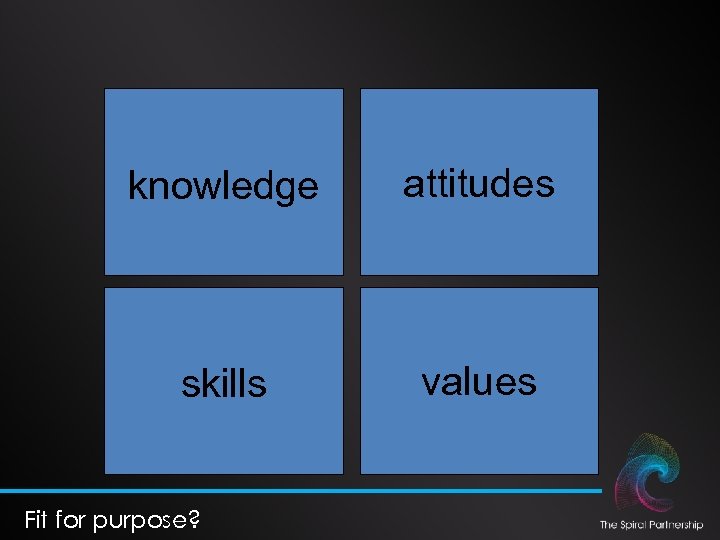 knowledge

attitudes

skills

values

Fit for purpose?

The Spiral Partnership